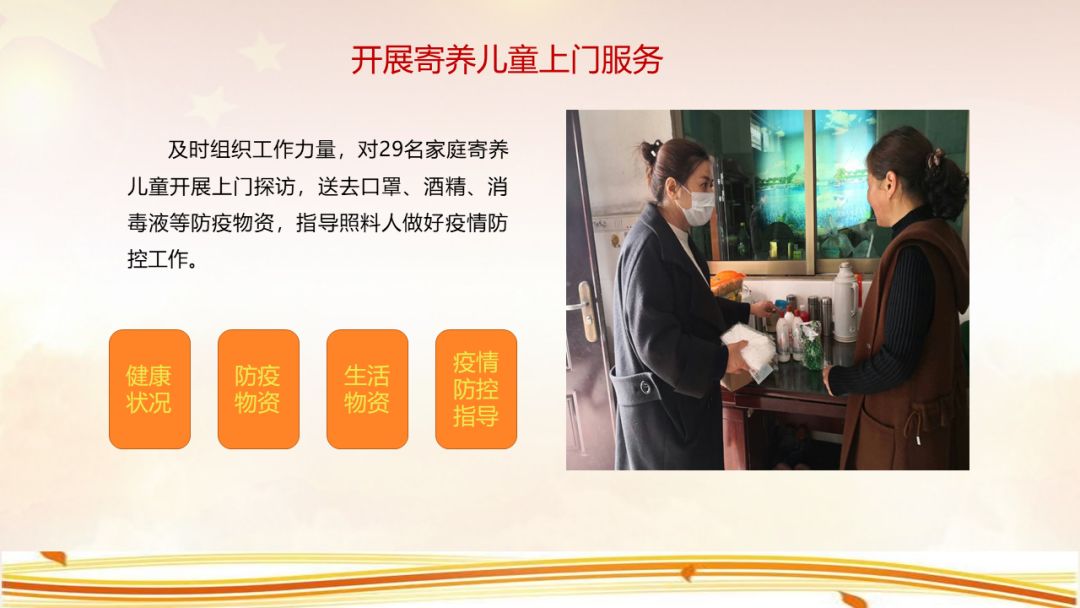 开展寄养儿童上门服务

及时组织工作力量，对29名家庭寄养儿童开展上门探访，送去口罩、酒精、消毒液等防疫物资，指导照料人做好疫情防控工作。

健康状况

防疫物资

生活物资

疫情防控指导